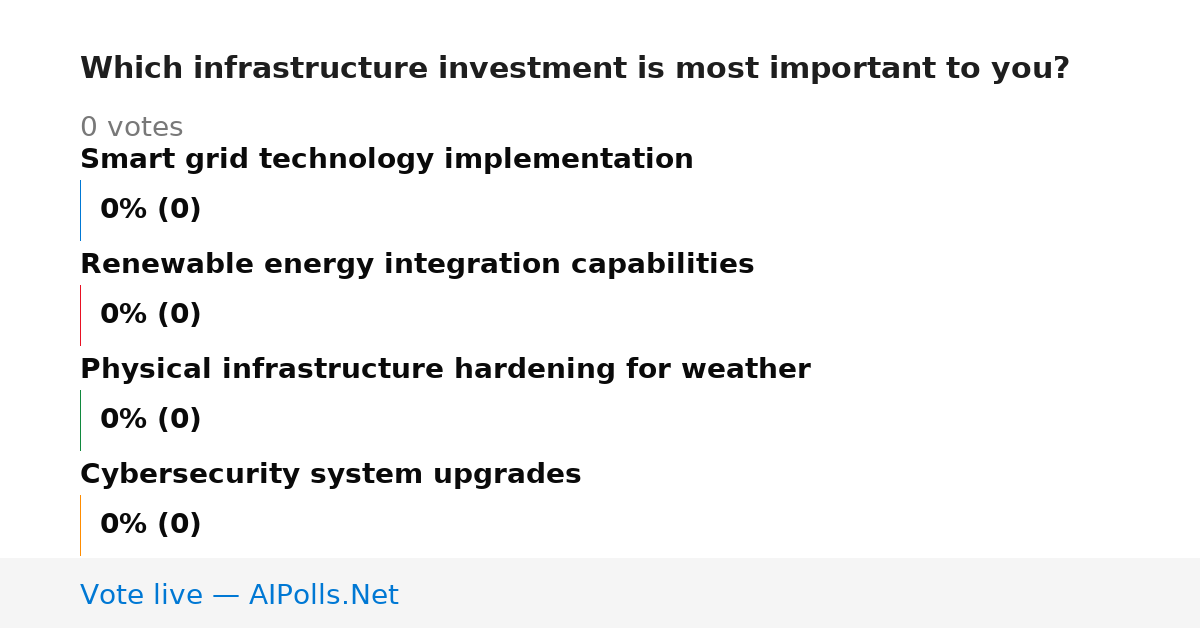 Which infrastructure investment is most important to you?

0 votes

Smart grid technology implementation

0% (0)

Renewable energy integration capabilities

0% (0)

Physical infrastructure hardening for weather

0% (0)

Cybersecurity system upgrades

0% (0)

Vote live — AIPolls.Net